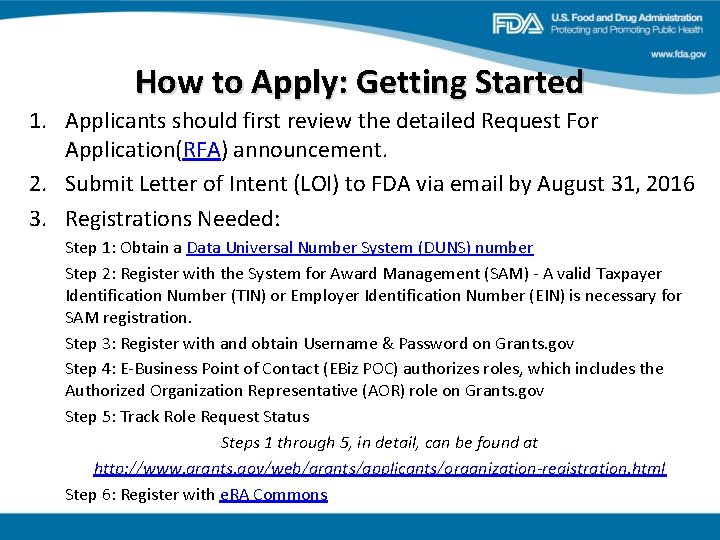 FDA U.S. Food and Drug Administration
Protecting and Promoting Public Health

www.fda.gov

How to Apply: Getting Started

1. Applicants should first review the detailed Request For Application(RFA) announcement.
2. Submit Letter of Intent (LOI) to FDA via email by August 31, 2016
3. Registrations Needed:

Step 1: Obtain a Data Universal Number System (DUNS) number

Step 2: Register with the System for Award Management (SAM) - A valid Taxpayer Identification Number (TIN) or Employer Identification Number (EIN) is necessary for SAM registration.

Step 3: Register with and obtain Username & Password on Grants.gov

Step 4: E-Business Point of Contact (EBiz POC) authorizes roles, which includes the Authorized Organization Representative (AOR) role on Grants.gov

Step 5: Track Role Request Status

Steps 1 through 5, in detail, can be found at

http://www.grants.gov/web/grants/applicants/organization-registration.html

Step 6: Register with eRA Commons